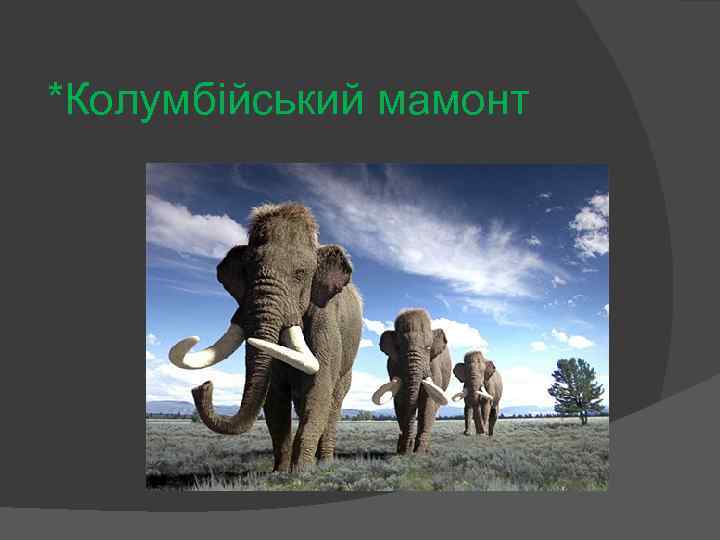 *Колумбійський мамонт